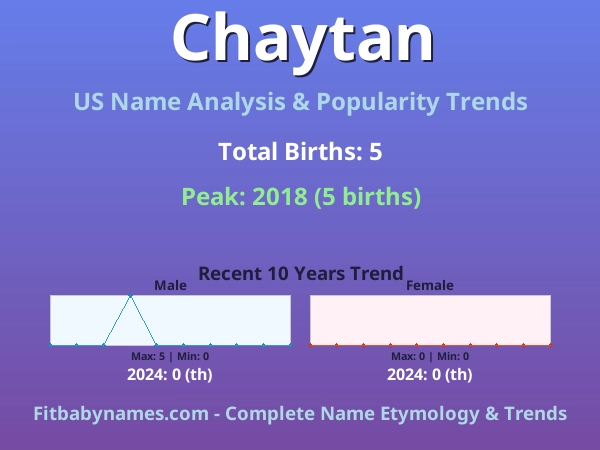 Chaytan

US Name Analysis & Popularity Trends

Total Births: 5

Peak: 2018 (5 births)

Recent 10 Years Trend

Male

Max: 5 | Min: 0

2024: 0 (th)

Female

Max: 0 | Min: 0

2024: 0 (th)

Fitbabynames.com - Complete Name Etymology & Trends